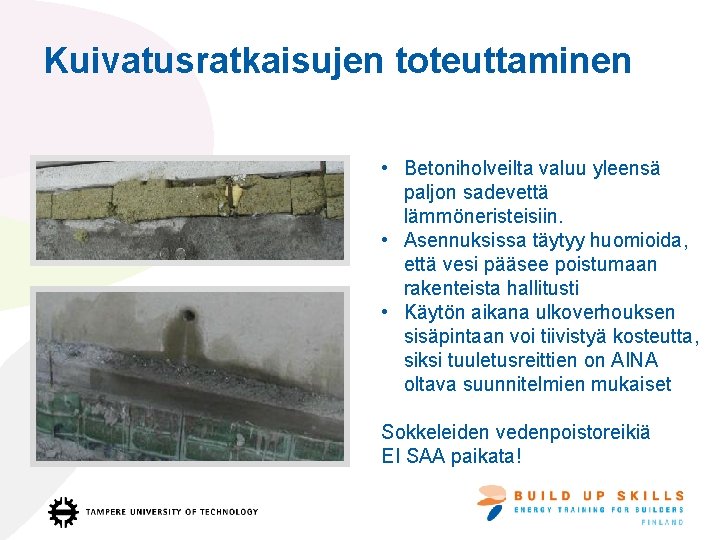 Kuivatusratkaisujen toteuttaminen

• Betoniholveilta valuu yleensä paljon sadevettä lämmöneristeisiin.
• Asennuksissa täytyy huomioida, että vesi pääsee poistumaan rakenteista hallitusti
• Käytön aikana ulkoverhouksen sisäpintaan voi tiivistyä kosteutta, siksi tuuletusreittien on AINA oltava suunnitelmien mukaiset

Sokkeleiden vedenpoistoreikiä
EI SAA paikata!

TAMPERE UNIVERSITY OF TECHNOLOGY

BUILD UP SKILLS
ENERGY TRAINING FOR BUILDERS
FINLAND